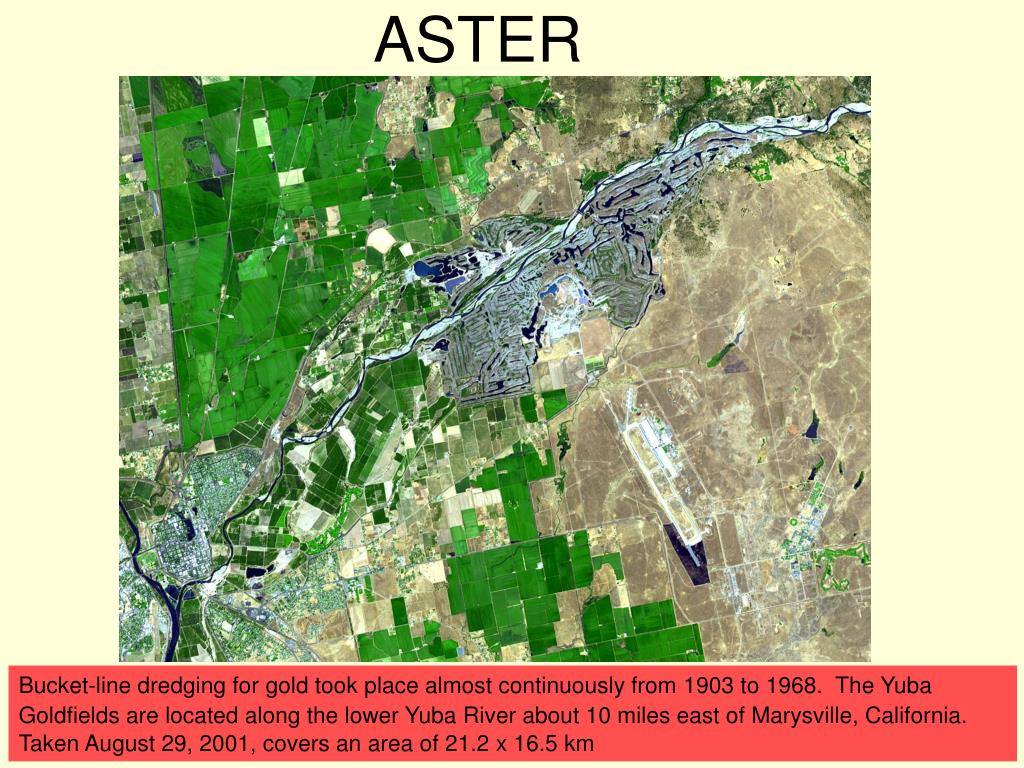 ASTER

Bucket-line dredging for gold took place almost continuously from 1903 to 1968. The Yuba Goldfields are located along the lower Yuba River about 10 miles east of Marysville, California. Taken August 29, 2001, covers an area of 21.2 x 16.5 km